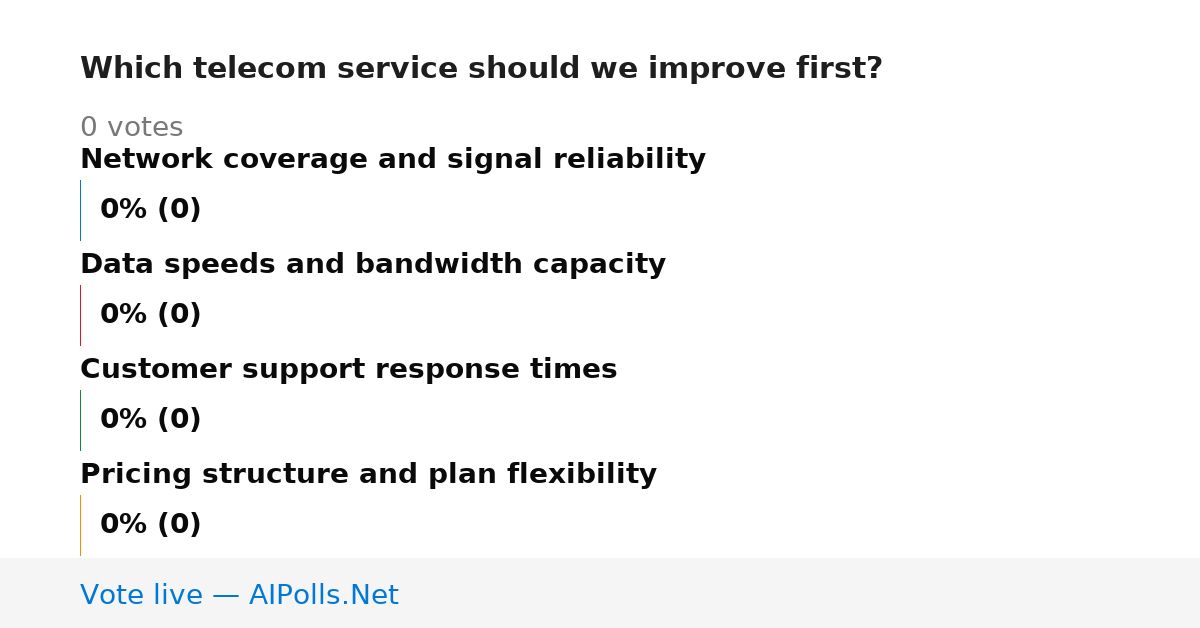 Which telecom service should we improve first?

0 votes

Network coverage and signal reliability

0% (0)

Data speeds and bandwidth capacity

0% (0)

Customer support response times

0% (0)

Pricing structure and plan flexibility

0% (0)

Vote live — AIPolls.Net